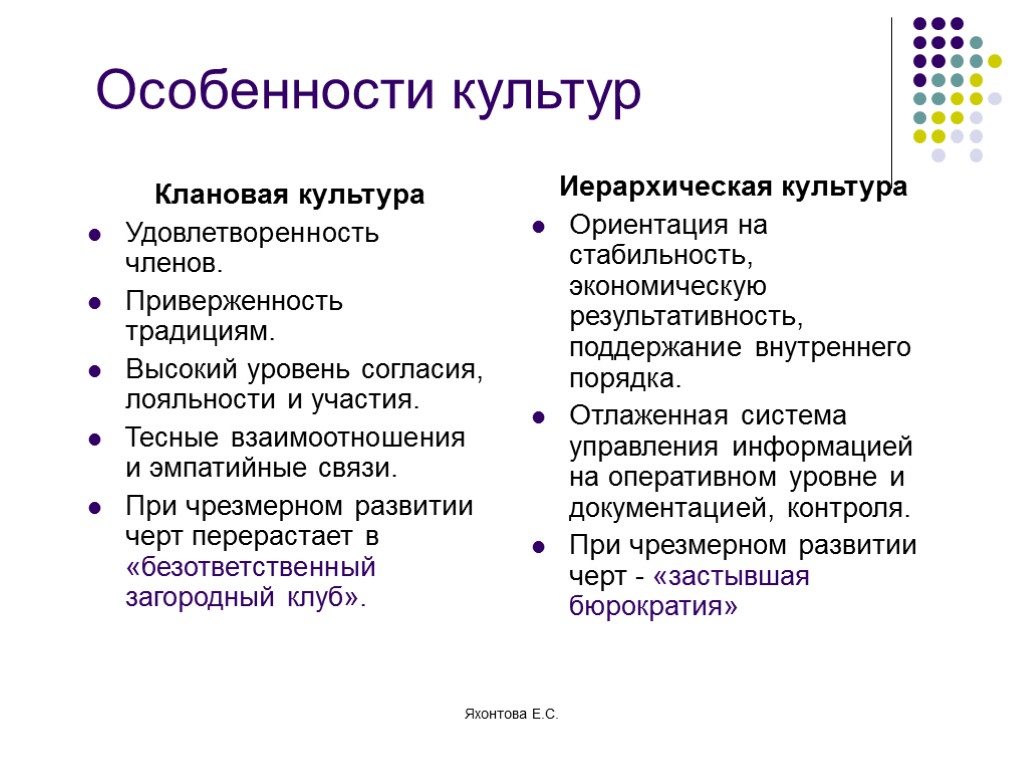 Особенности культур

Клановая культура

- Удовлетворенность членов.
- Приверженность традициям.
- Высокий уровень согласия, лояльности и участия.
- Тесные взаимоотношения и эмпатийные связи.
- При чрезмерном развитии черт перерастает в «безответственный загородный клуб».

Иерархическая культура

- Ориентация на стабильность, экономическую результативность, поддержание внутреннего порядка.
- Отлаженная система управления информацией на оперативном уровне и документацией, контроля.
- При чрезмерном развитии черт - «застывшая бюрократия»

Яхонтова Е.С.